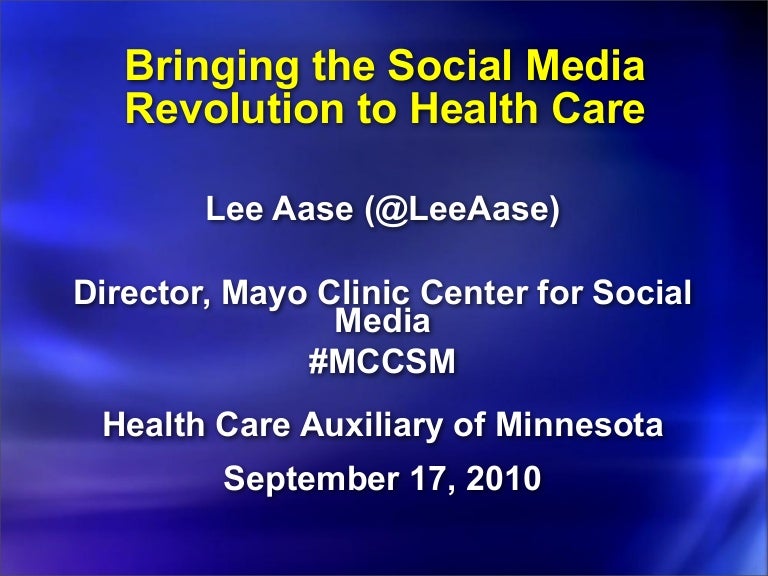 Bringing the Social Media Revolution to Health Care

Lee Aase (@LeeAase)

Director, Mayo Clinic Center for Social Media
#MCCSM

Health Care Auxiliary of Minnesota

September 17, 2010